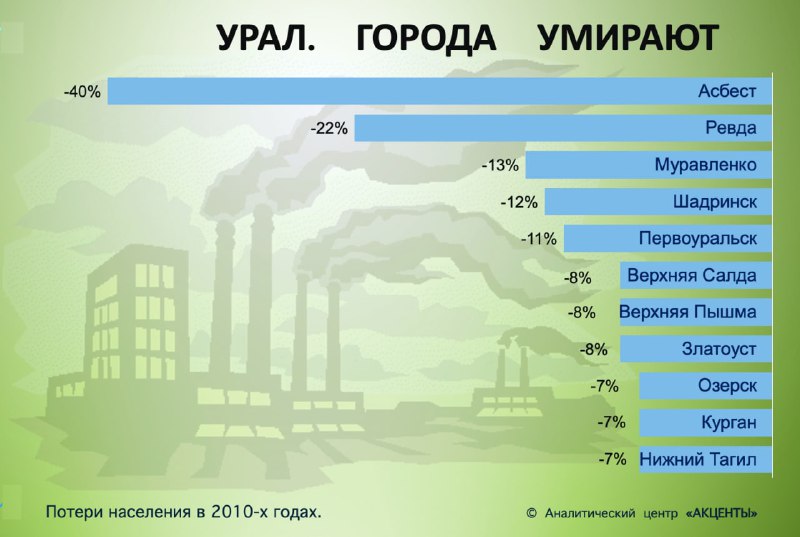 УРАЛ. ГОРОДА УМИРАЮТ

-40% Асбест
-22% Ревда
-13% Муравленко
-12% Шадринск
-11% Первоуральск
-8% Верхняя Салда
-8% Верхняя Пышма
-8% Златоуст
-7% Озерск
-7% Курган
-7% Нижний Тагил

Потери населения в 2010-х годах.

© Аналитический центр «АКЦЕНТЫ»